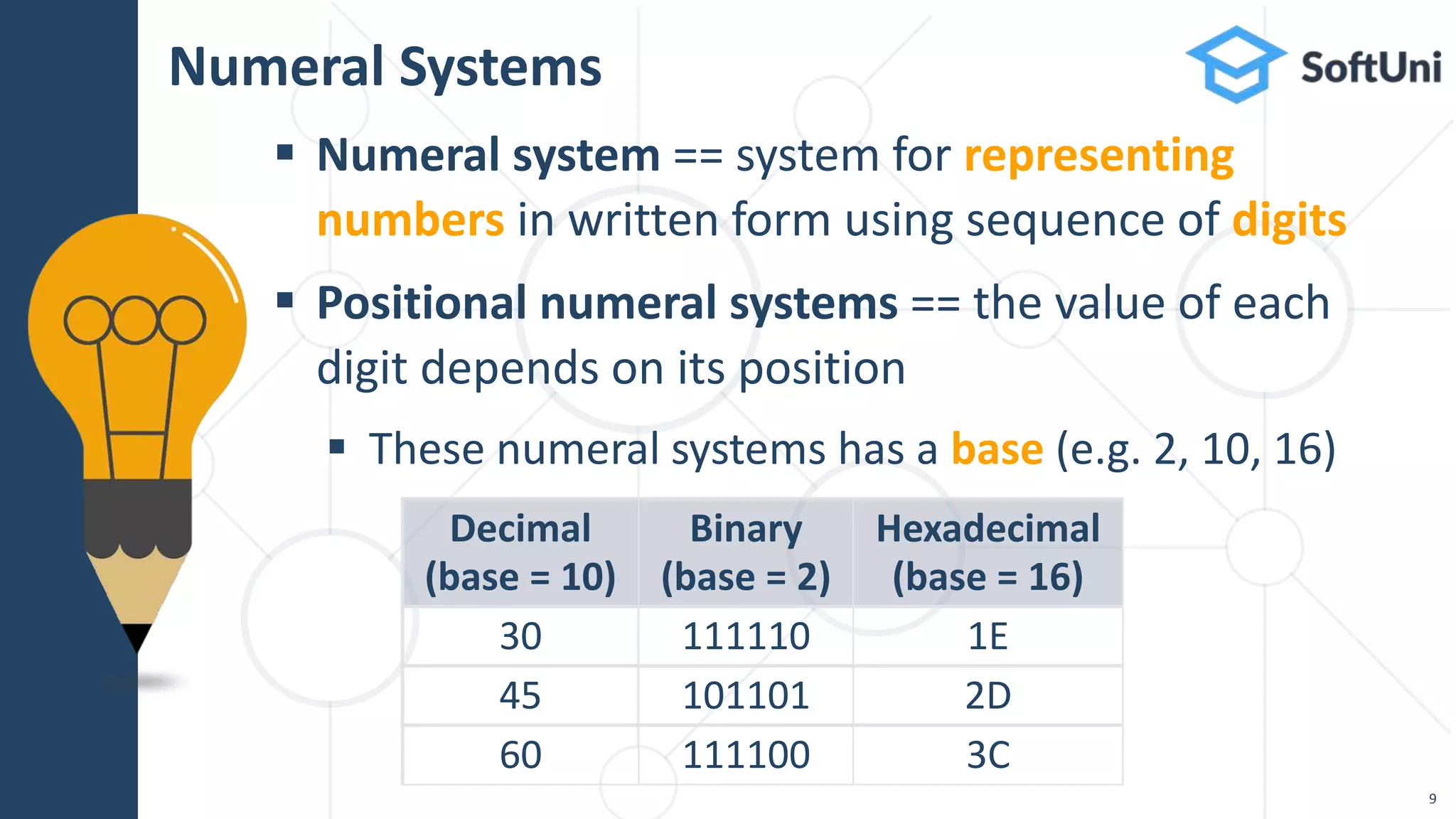 Numeral Systems

SoftUni

▪ Numeral system == system for representing numbers in written form using sequence of digits

▪ Positional numeral systems == the value of each digit depends on its position

▪ These numeral systems has a base (e.g. 2, 10, 16)

| Decimal (base = 10) | Binary (base = 2) | Hexadecimal (base = 16) |
|---|---|---|
| 30 | 111110 | 1E |
| 45 | 101101 | 2D |
| 60 | 111100 | 3C |

9